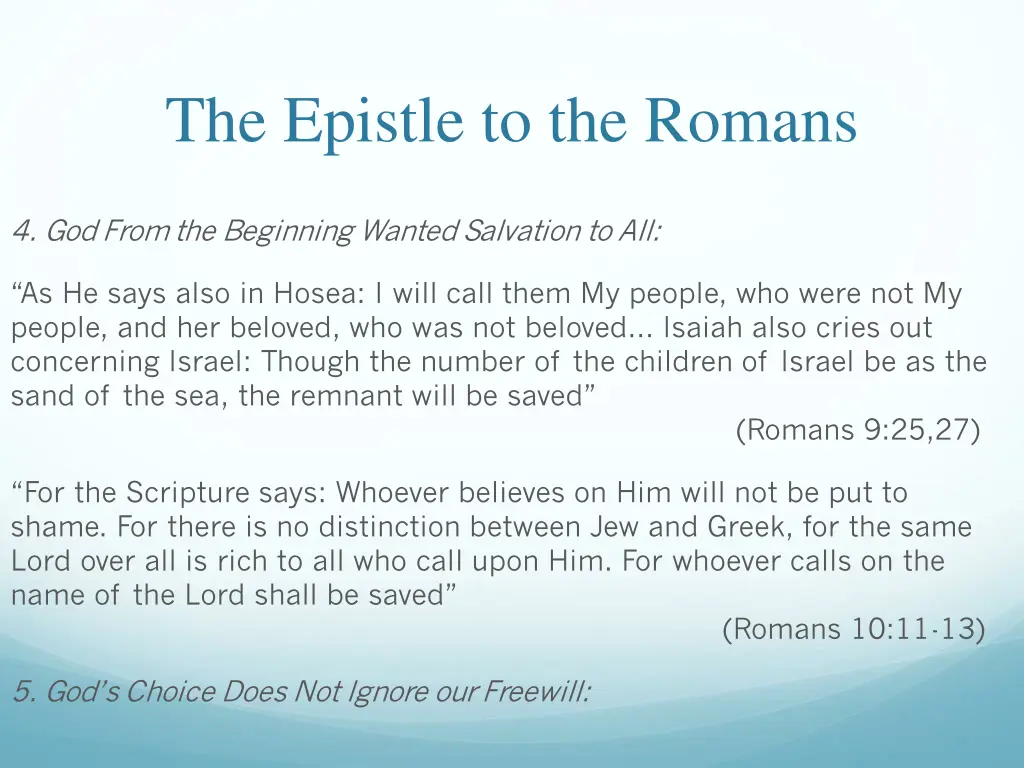 The Epistle to the Romans

4. God From the Beginning Wanted Salvation to All:

“As He says also in Hosea: I will call them My people, who were not My people, and her beloved, who was not beloved... Isaiah also cries out concerning Israel: Though the number of the children of Israel be as the sand of the sea, the remnant will be saved”

(Romans 9:25,27)

“For the Scripture says: Whoever believes on Him will not be put to shame. For there is no distinction between Jew and Greek, for the same Lord over all is rich to all who call upon Him. For whoever calls on the name of the Lord shall be saved”

(Romans 10:11-13)

5. God’s Choice Does Not Ignore our Freewill: